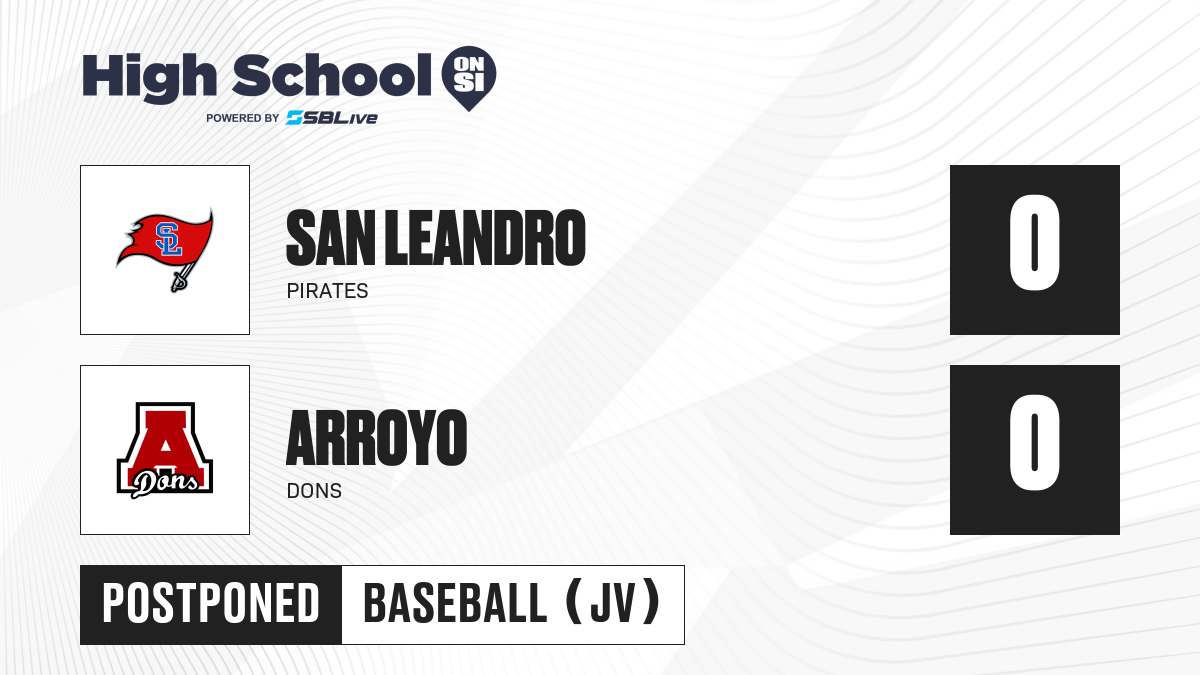 High School ON SI
POWERED BY SBLive

SL
SAN LEANDRO
PIRATES
0

A Dons
ARROYO
DONS
0

POSTPONED
BASEBALL (JV)